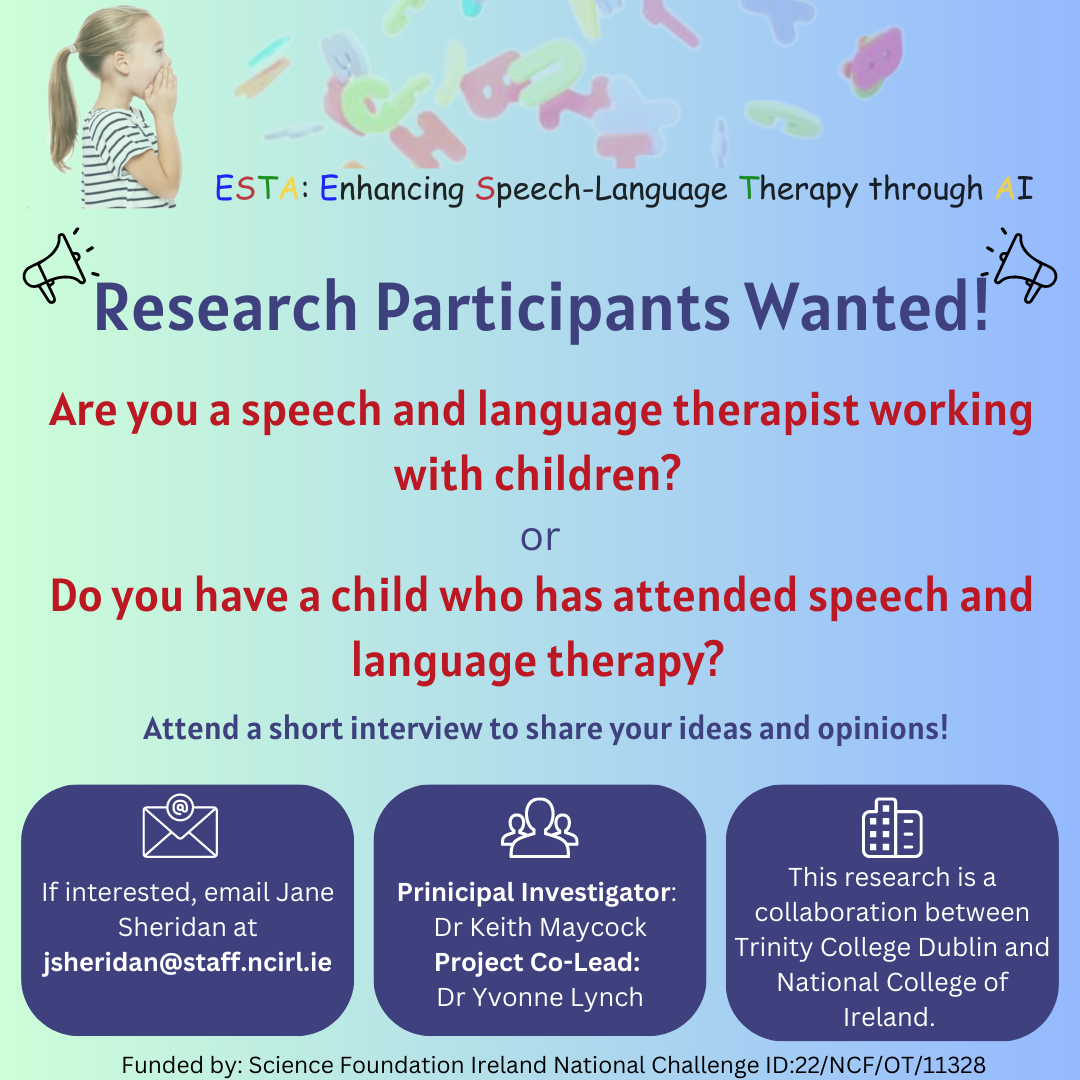 ESTA: Enhancing Speech-Language Therapy through AI

Research Participants Wanted!

Are you a speech and language therapist working with children?

or

Do you have a child who has attended speech and language therapy?

Attend a short interview to share your ideas and opinions!

If interested, email Jane Sheridan at jsheridan@staff.ncirl.ie

Prinicipal Investigator: Dr Keith Maycock
Project Co-Lead: Dr Yvonne Lynch

This research is a collaboration between Trinity College Dublin and National College of Ireland.

Funded by: Science Foundation Ireland National Challenge ID:22/NCF/OT/11328